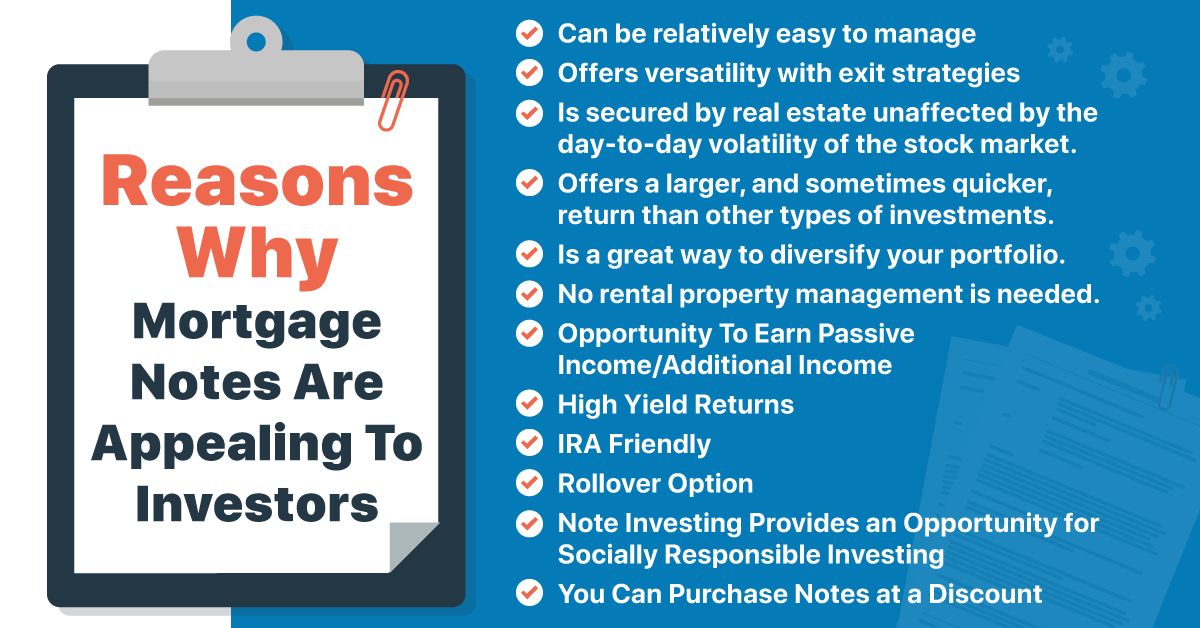 Reasons Why Mortgage Notes Are Appealing To Investors

Can be relatively easy to manage

Offers versatility with exit strategies

Is secured by real estate unaffected by the day-to-day volatility of the stock market.

Offers a larger, and sometimes quicker, return than other types of investments.

Is a great way to diversify your portfolio.

No rental property management is needed.

Opportunity To Earn Passive Income/Additional Income

High Yield Returns

IRA Friendly

Rollover Option

Note Investing Provides an Opportunity for Socially Responsible Investing

You Can Purchase Notes at a Discount